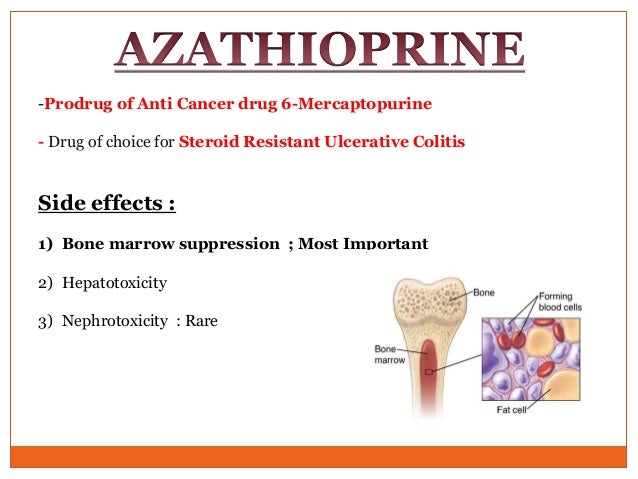 AZATHIOPRINE

-Prodrug of Anti Cancer drug 6-Mercaptopurine

- Drug of choice for Steroid Resistant Ulcerative Colitis

Side effects :

1) Bone marrow suppression ; Most Important

2) Hepatotoxicity

3) Nephrotoxicity : Rare

Bone

Forming blood cells

Bone marrow

Fat cell